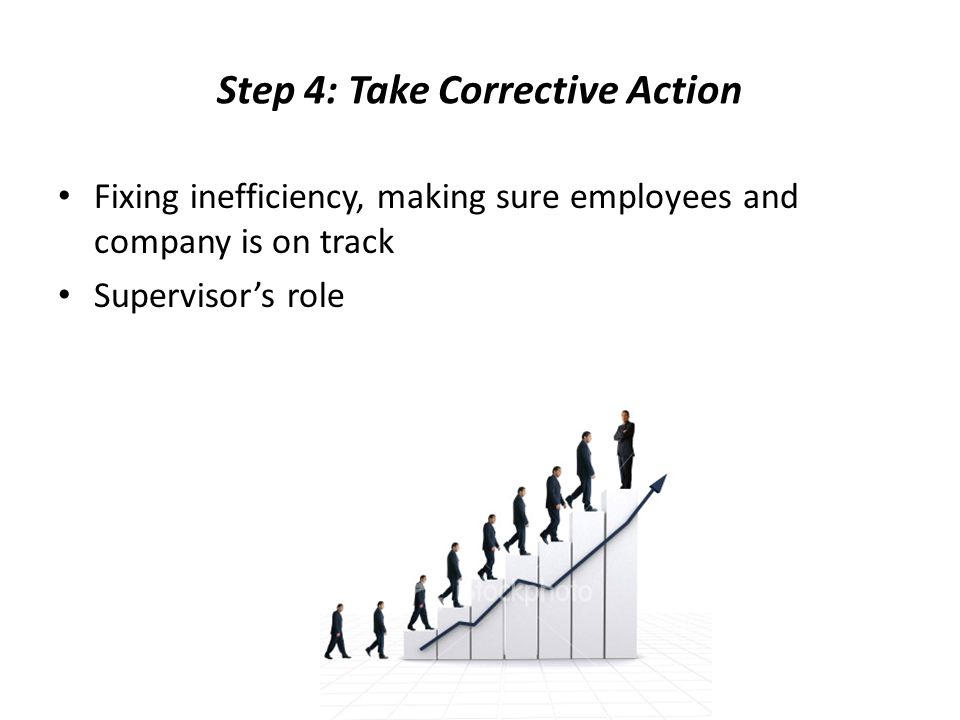 Step 4: Take Corrective Action

• Fixing inefficiency, making sure employees and company is on track
• Supervisor's role

iStockphoto